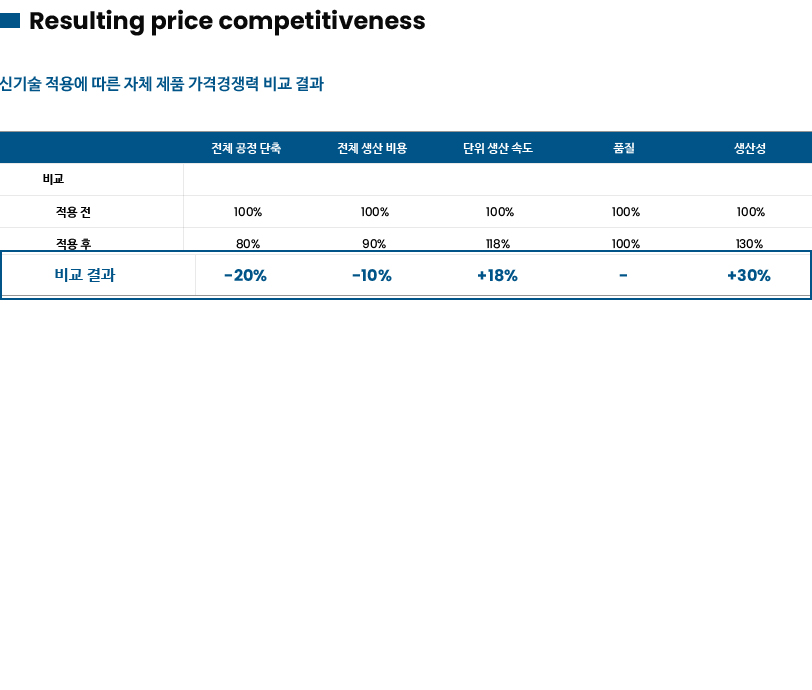 Resulting price competitiveness

신기술 적용에 따른 자체 제품 가격경쟁력 비교 결과

| | 전체 공정 단축 | 전체 생산 비용 | 단위 생산 속도 | 품질 | 생산성 |
|---|---|---|---|---|---|
| 비교 | | | | | |
| 적용 전 | 100% | 100% | 100% | 100% | 100% |
| 적용 후 | 80% | 90% | 118% | 100% | 130% |
| 비교 결과 | -20% | -10% | +18% | - | +30% |